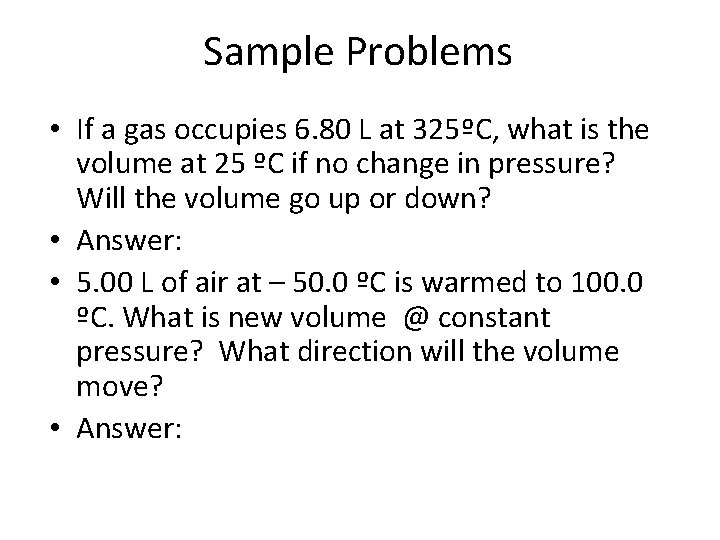 Sample Problems

• If a gas occupies 6.80 L at 325ºC, what is the volume at 25 ºC if no change in pressure? Will the volume go up or down?
• Answer:
• 5.00 L of air at – 50.0 ºC is warmed to 100.0 ºC. What is new volume @ constant pressure? What direction will the volume move?
• Answer: